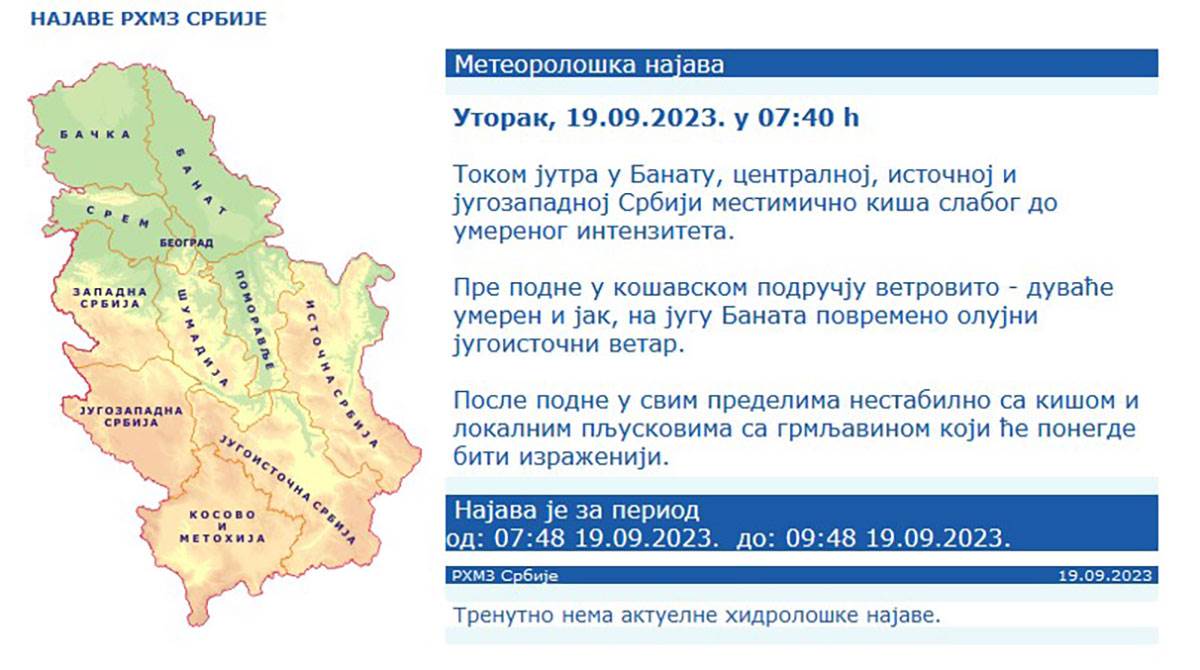 НАЈАВЕ РХМЗ СРБИЈЕ

БАЧКА
БАНАТ
СРЕМ
БЕОГРАД
ЗАПАДНА СРБИЈА
ШУМАДИЈА
ПОМОРАВЉЕ
ИСТОЧНА СРБИЈА
ЈУГОЗАПАДНА СРБИЈА
ЈУГОИСТОЧНА СРБИЈА
КОСОВО И МЕТОХИЈА

Метеоролошка најава

Уторак, 19.09.2023. у 07:40 h

Током јутра у Банату, централној, источној и југозападној Србији местимично киша слабог до умереног интензитета.

Пре подне у кошавском подручју ветровито - дуваће умерен и јак, на југу Баната повремено олујни југоисточни ветар.

После подне у свим пределима нестабилно са кишом и локалним пљусковима са грмљавином који ће понегде бити израженији.

Најава је за период
од: 07:48 19.09.2023. до: 09:48 19.09.2023.

РХМЗ Србије
19.09.2023

Тренутно нема актуелне хидролошке најаве.